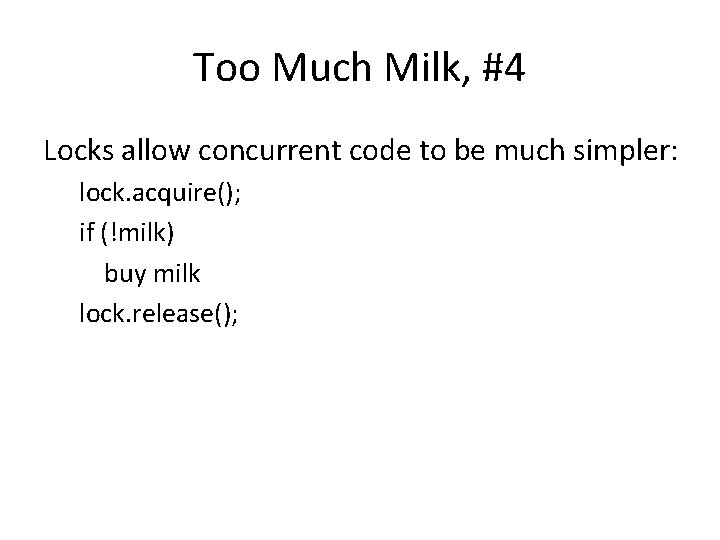 Too Much Milk, #4

Locks allow concurrent code to be much simpler:

lock.acquire();
if (!milk)
buy milk
lock.release();